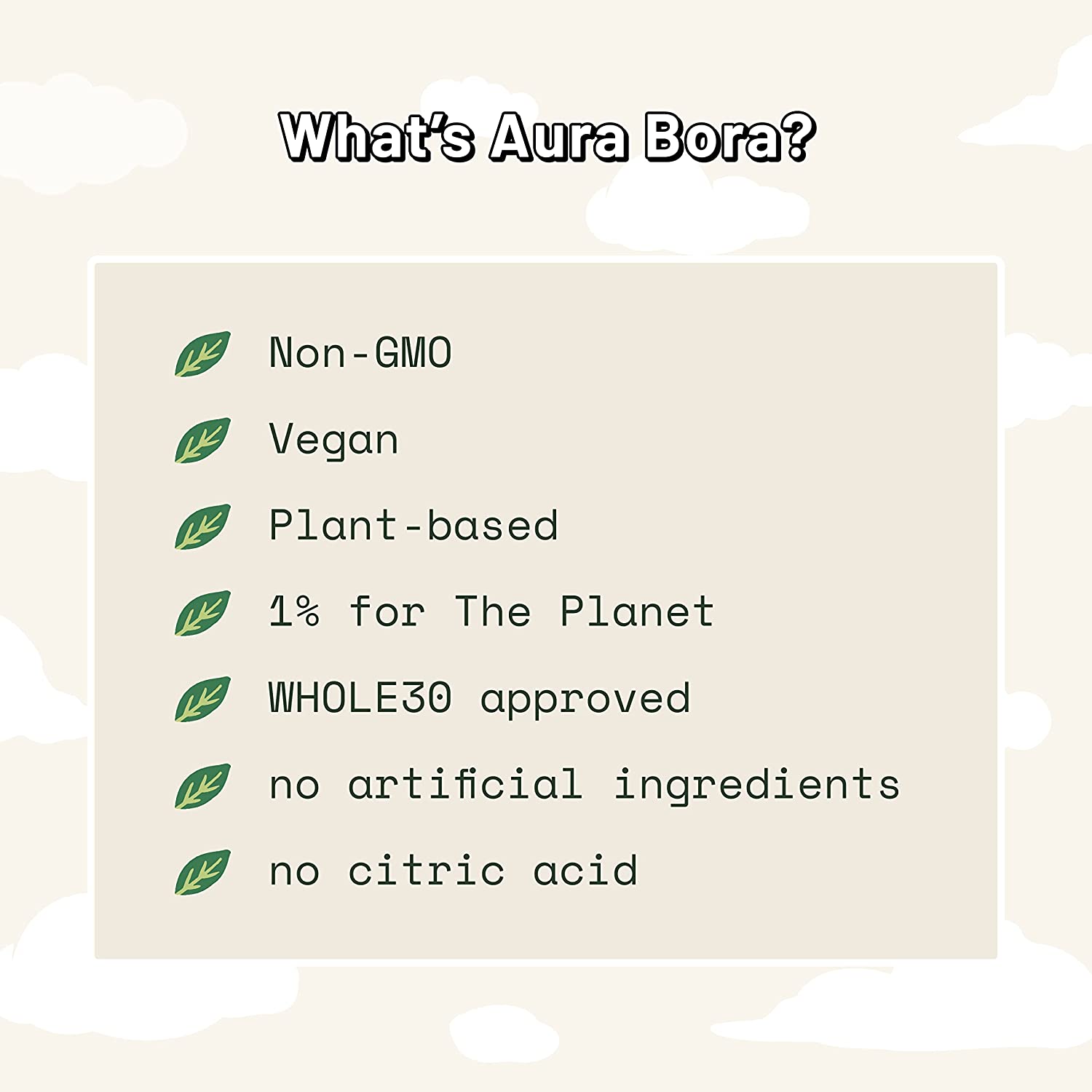 What's Aura Bora?

Non-GMO

Vegan

Plant-based

1% for The Planet

WHOLE30 approved

no artificial ingredients

no citric acid